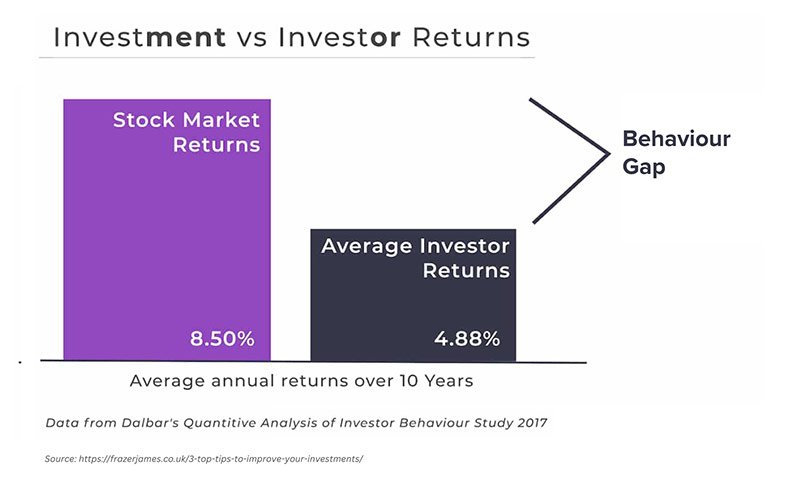 Investment vs Investor Returns

Stock Market Returns

8.50%

Average Investor Returns

4.88%

Behaviour Gap

Average annual returns over 10 Years

Data from Dalbar's Quantitive Analysis of Investor Behaviour Study 2017

Source: https://frazerjames.co.uk/3-top-tips-to-improve-your-investments/